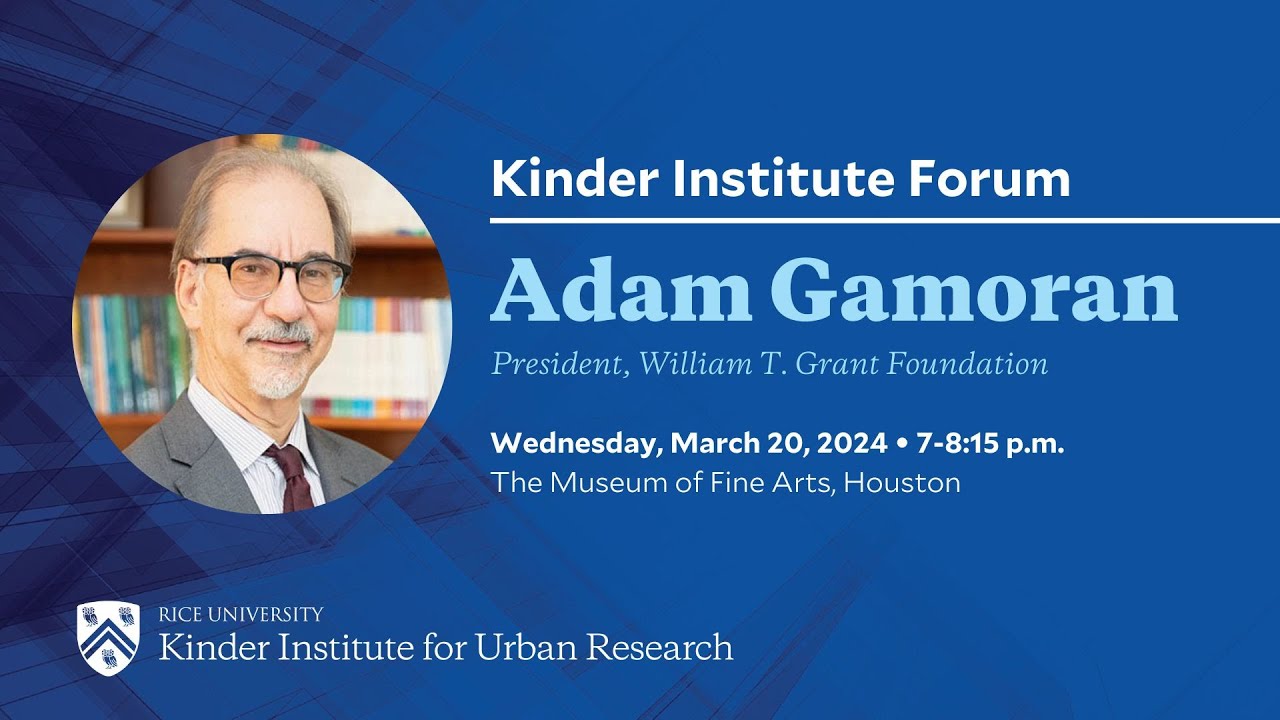 Kinder Institute Forum

Adam Gamoran

President, William T. Grant Foundation

Wednesday, March 20, 2024 • 7-8:15 p.m.
The Museum of Fine Arts, Houston

RICE UNIVERSITY
Kinder Institute for Urban Research